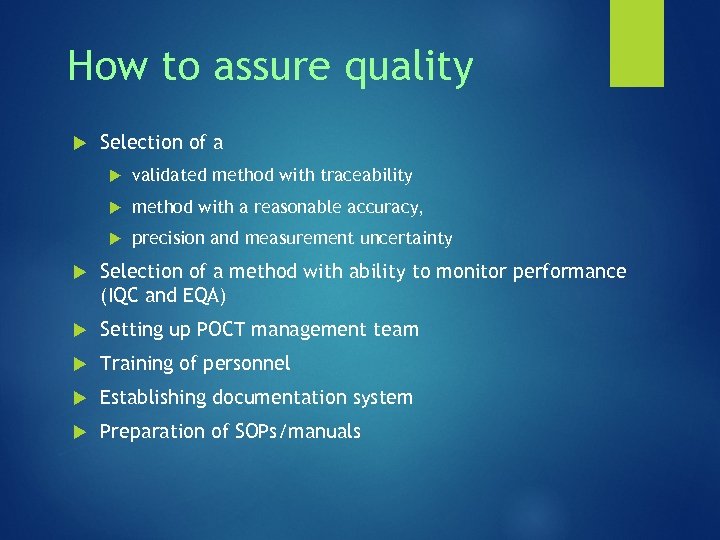 How to assure quality

Selection of a

validated method with traceability

method with a reasonable accuracy,

precision and measurement uncertainty

Selection of a method with ability to monitor performance (IQC and EQA)

Setting up POCT management team

Training of personnel

Establishing documentation system

Preparation of SOPs/manuals